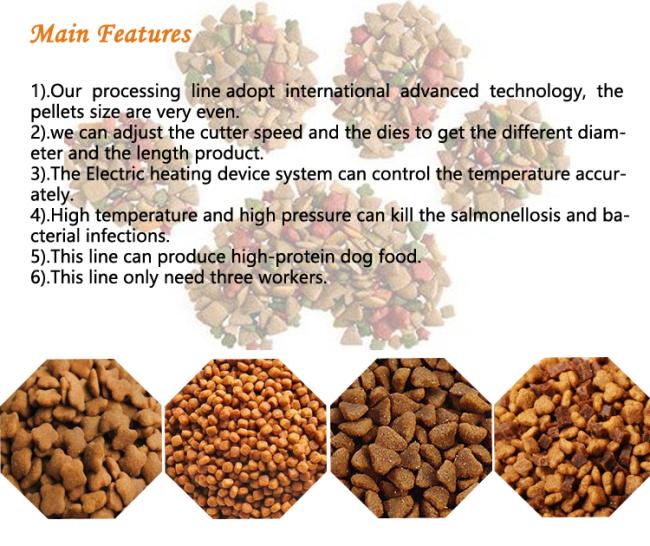 Main Features

1).Our processing line adopt international advanced technology, the pellets size are very even.
2).we can adjust the cutter speed and the dies to get the different diameter and the length product.
3).The Electric heating device system can control the temperature accurately.
4).High temperature and high pressure can kill the salmonellosis and bacterial infections.
5).This line can produce high-protein dog food.
6).This line only need three workers.